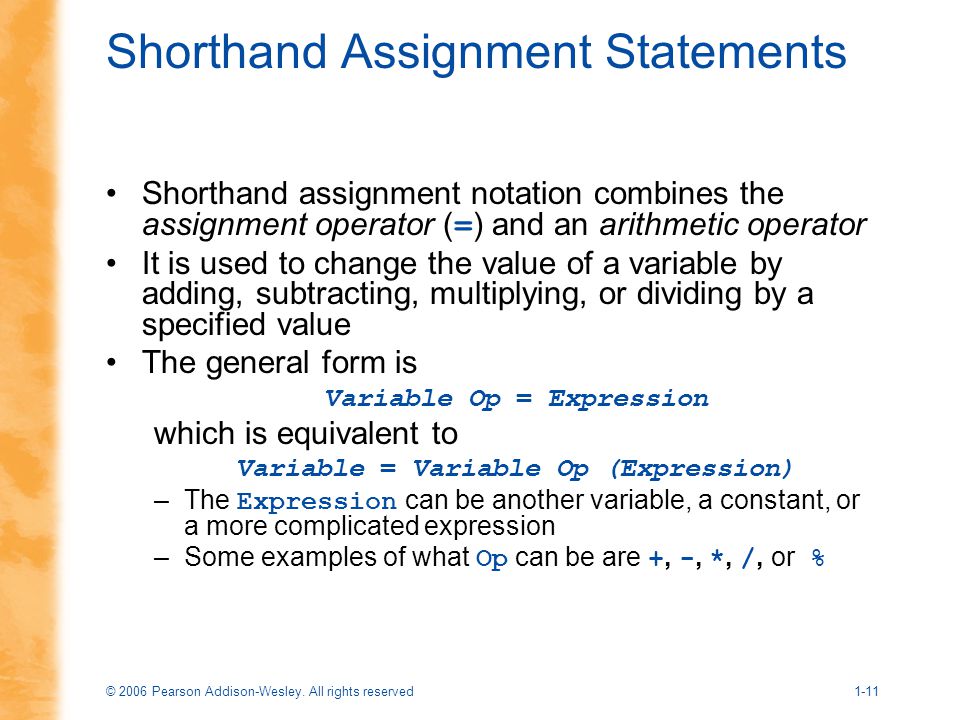 Shorthand Assignment Statements

• Shorthand assignment notation combines the assignment operator (=) and an arithmetic operator

• It is used to change the value of a variable by adding, subtracting, multiplying, or dividing by a specified value

• The general form is

Variable Op = Expression

which is equivalent to

Variable = Variable Op (Expression)

– The Expression can be another variable, a constant, or a more complicated expression

– Some examples of what Op can be are +, -, *, /, or %

© 2006 Pearson Addison-Wesley. All rights reserved

1-11